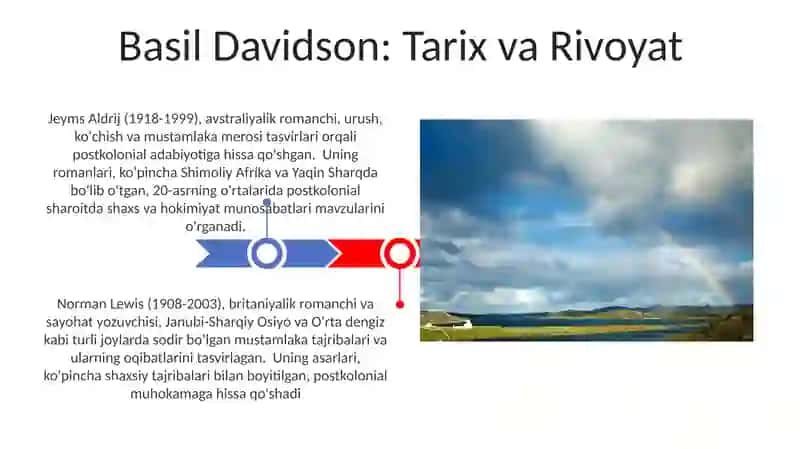 Basil Davidson: Tarix va Rivoyat

Jeyms Aldrij (1918-1999), avstraliyalik romanchi, urush, ko'chish va mustamlaka merosi tasvirlari orqali postkolonial adabiyotiga hissa qo'shgan. Uning romanlari, ko'pincha Shimoliy Afrika va Yaqin Sharqda bo'lib o'tgan, 20-asrning o'rtalarida postkolonial sharoitda shaxs va hokimiyat munosabatlari mavzularini o'rganadi.

Norman Lewis (1908-2003), britaniyalik romanchi va sayohat yozuvchisi, Janubi-Sharqiy Osiyo va O'rta dengiz kabi turli joylarda sodir bo'lgan mustamlaka tajribalari va ularning oqibatlarini tasvirlagan. Uning asarlari, ko'pincha shaxsiy tajribalari bilan boyitilgan, postkolonial muhokamaga hissa qo'shadi